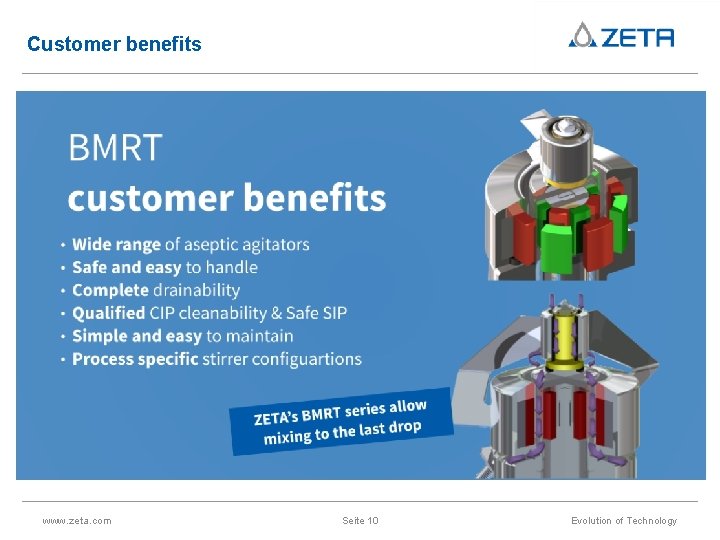 Customer benefits

ZETA

BMRT
customer benefits

• Wide range of aseptic agitators
• Safe and easy to handle
• Complete drainability
• Qualified CIP cleanability & Safe SIP
• Simple and easy to maintain
• Process specific stirrer configuartions

ZETA's BMRT series allow mixing to the last drop

www.zeta.com

Seite 10

Evolution of Technology